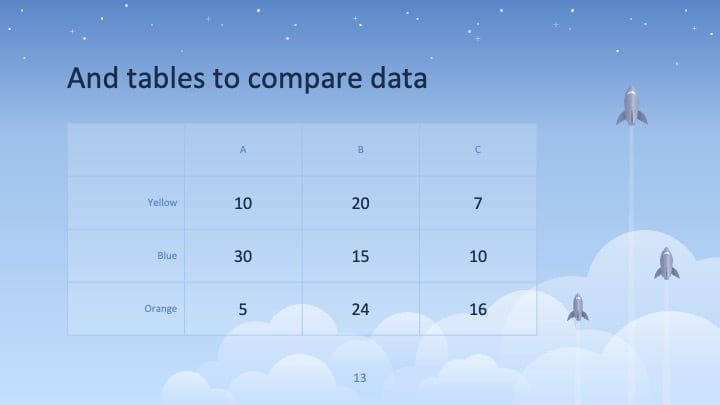 And tables to compare data

| | A | B | C |
|---|---|---|---|
| Yellow | 10 | 20 | 7 |
| Blue | 30 | 15 | 10 |
| Orange | 5 | 24 | 16 |

13